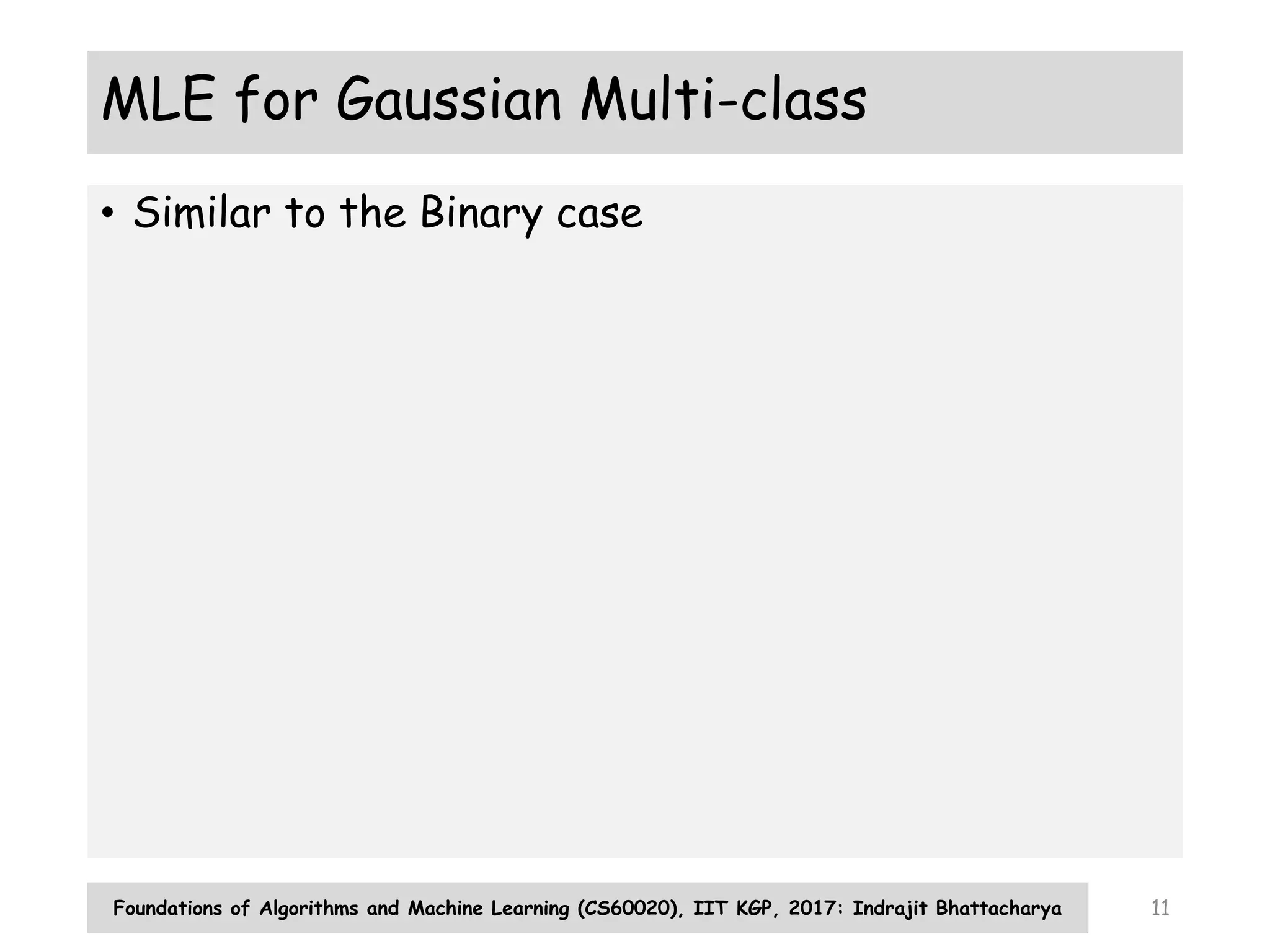 MLE for Gaussian Multi-class

• Similar to the Binary case

Foundations of Algorithms and Machine Learning (CS60020), IIT KGP, 2017: Indrajit Bhattacharya

11